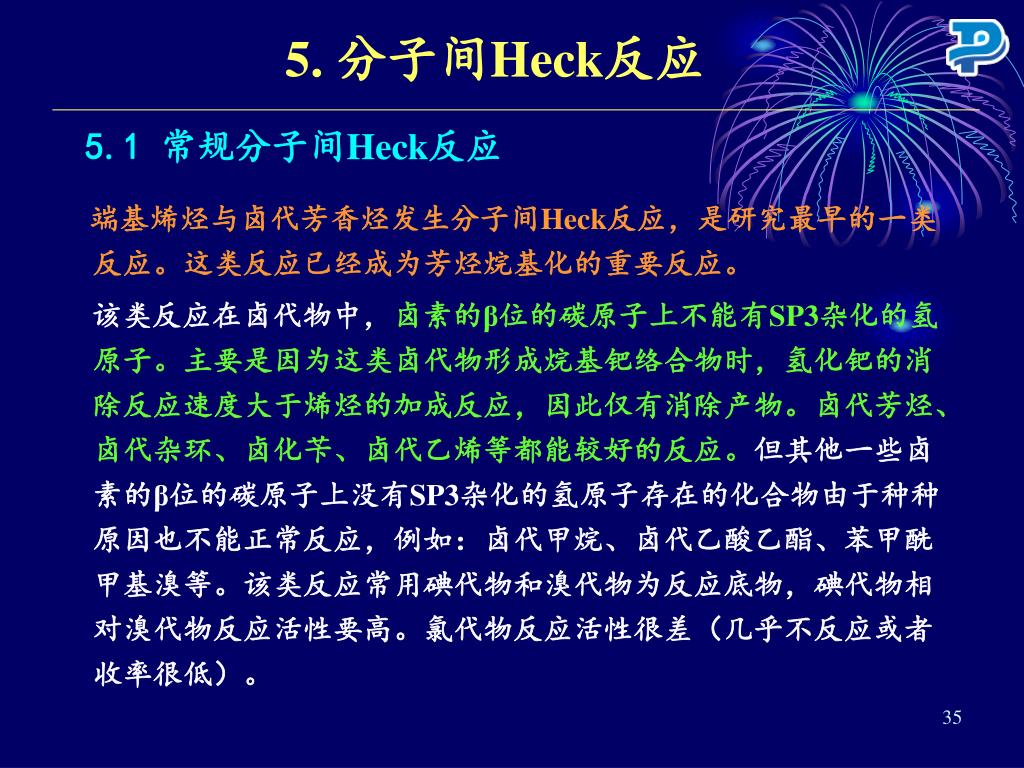 5. 分子间Heck反应

5.1 常规分子间Heck反应

端基烯烃与卤代芳香烃发生分子间Heck反应，是研究最早的一类反应。这类反应已经成为芳烃烷基化的重要反应。

该类反应在卤代物中，卤素的β位的碳原子上不能有SP3杂化的氢原子。主要是因为这类卤代物形成烷基钯络合物时，氢化钯的消除反应速度大于烯烃的加成反应，因此仅有消除产物。卤代芳烃、卤代杂环、卤化苄、卤代乙烯等都能较好的反应。但其他一些卤素的β位的碳原子上没有SP3杂化的氢原子存在的化合物由于种种原因也不能正常反应，例如：卤代甲烷、卤代乙酸乙酯、苯甲酰甲基溴等。该类反应常用碘代物和溴代物为反应底物，碘代物相对溴代物反应活性要高。氯代物反应活性很差（几乎不反应或者收率很低）。

35